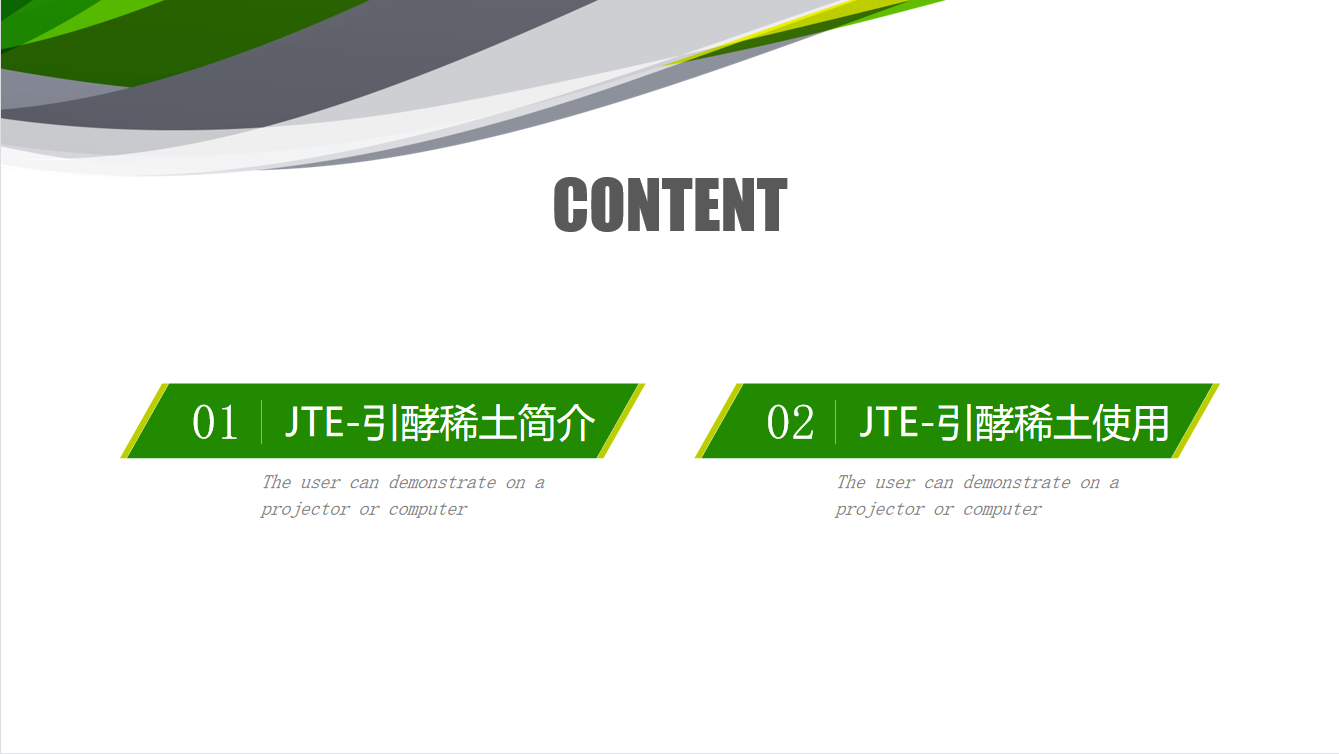 CONTENT

01 JTE-引酵稀土简介

The user can demonstrate on a projector or computer

02 JTE-引酵稀土使用

The user can demonstrate on a projector or computer